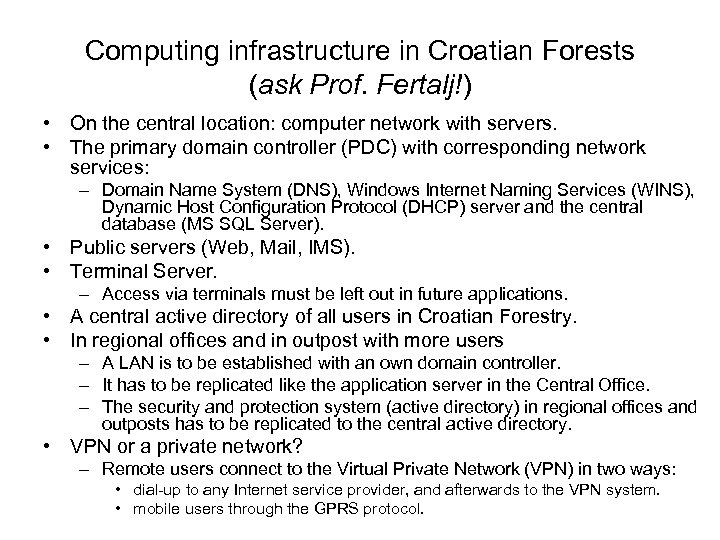 Computing infrastructure in Croatian Forests
(ask Prof. Fertalj!)

• On the central location: computer network with servers.
• The primary domain controller (PDC) with corresponding network services:
– Domain Name System (DNS), Windows Internet Naming Services (WINS), Dynamic Host Configuration Protocol (DHCP) server and the central database (MS SQL Server).
• Public servers (Web, Mail, IMS).
• Terminal Server.
– Access via terminals must be left out in future applications.
• A central active directory of all users in Croatian Forestry.
• In regional offices and in outpost with more users
– A LAN is to be established with an own domain controller.
– It has to be replicated like the application server in the Central Office.
– The security and protection system (active directory) in regional offices and outposts has to be replicated to the central active directory.
• VPN or a private network?
– Remote users connect to the Virtual Private Network (VPN) in two ways:
• dial-up to any Internet service provider, and afterwards to the VPN system.
• mobile users through the GPRS protocol.